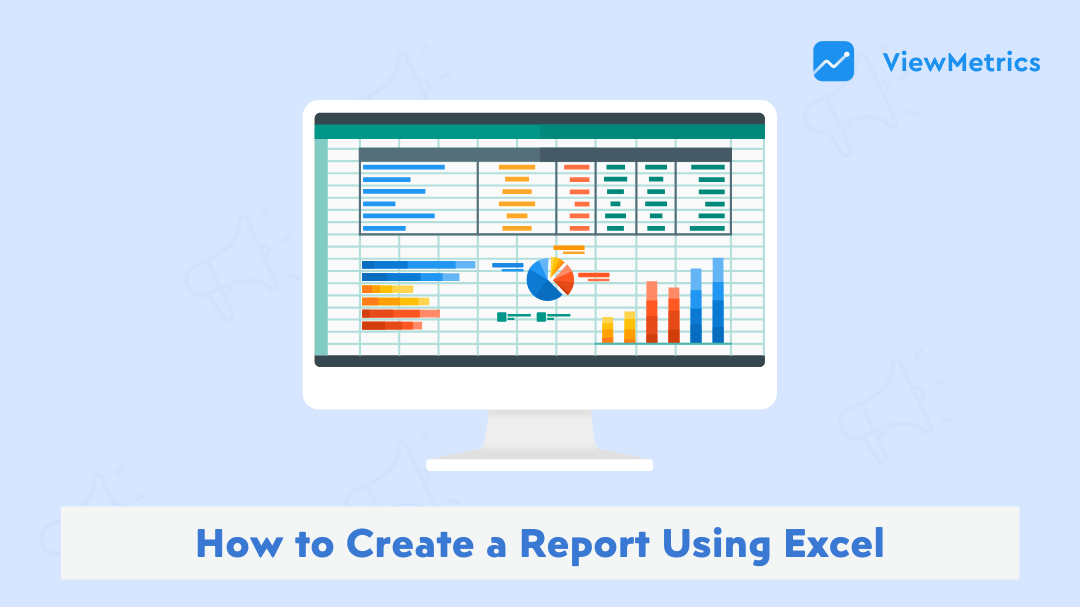 ViewMetrics

How to Create a Report Using Excel